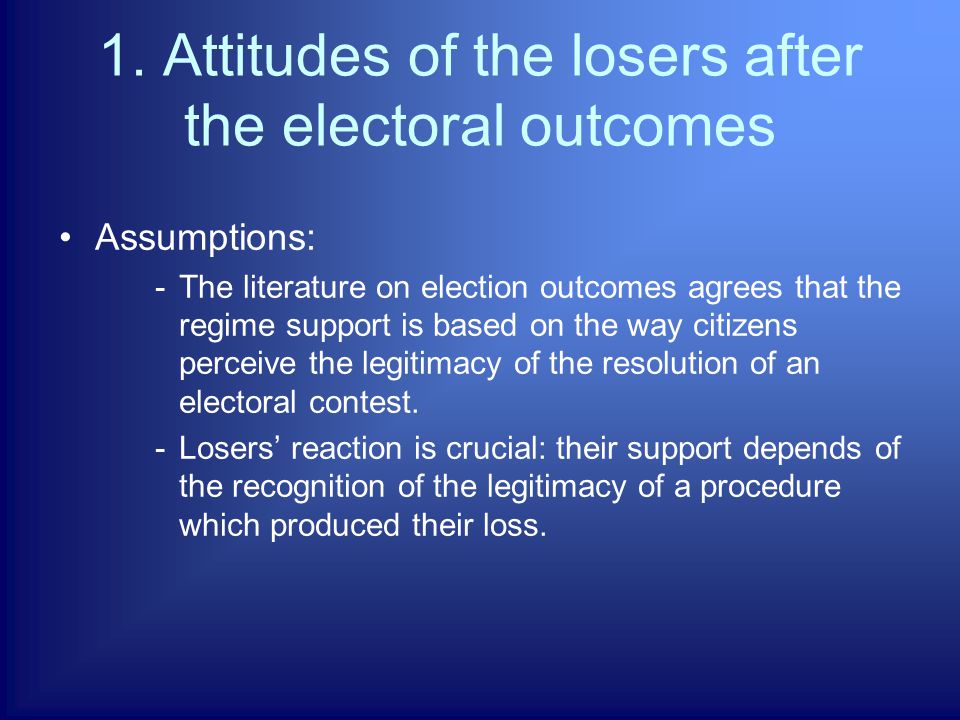 1. Attitudes of the losers after the electoral outcomes

• Assumptions:

- The literature on election outcomes agrees that the regime support is based on the way citizens perceive the legitimacy of the resolution of an electoral contest.

- Losers’ reaction is crucial: their support depends of the recognition of the legitimacy of a procedure which produced their loss.